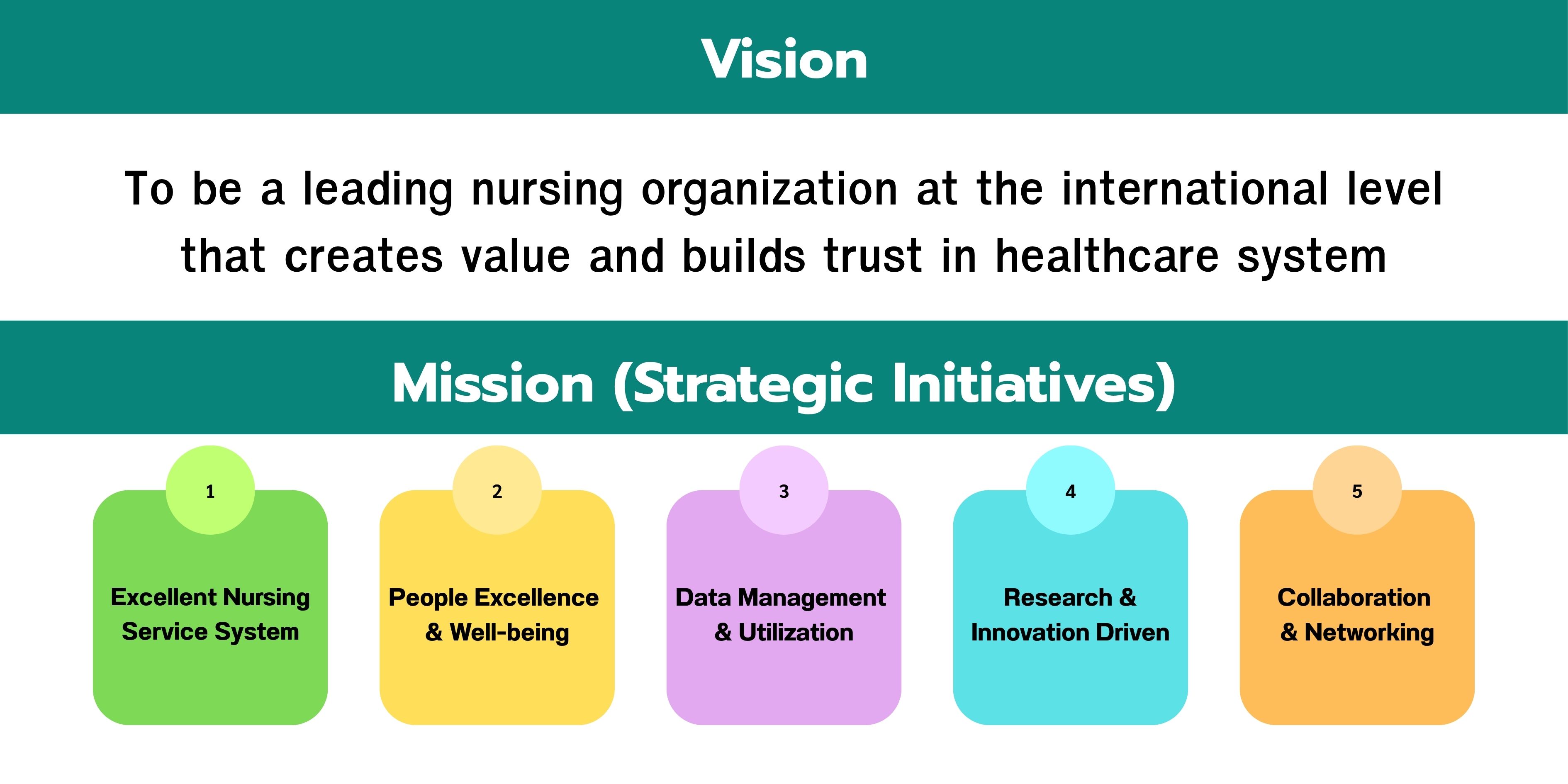 Vision

To be a leading nursing organization at the international level that creates value and builds trust in healthcare system

Mission (Strategic Initiatives)

1
Excellent Nursing Service System

2
People Excellence & Well-being

3
Data Management & Utilization

4
Research & Innovation Driven

5
Collaboration & Networking